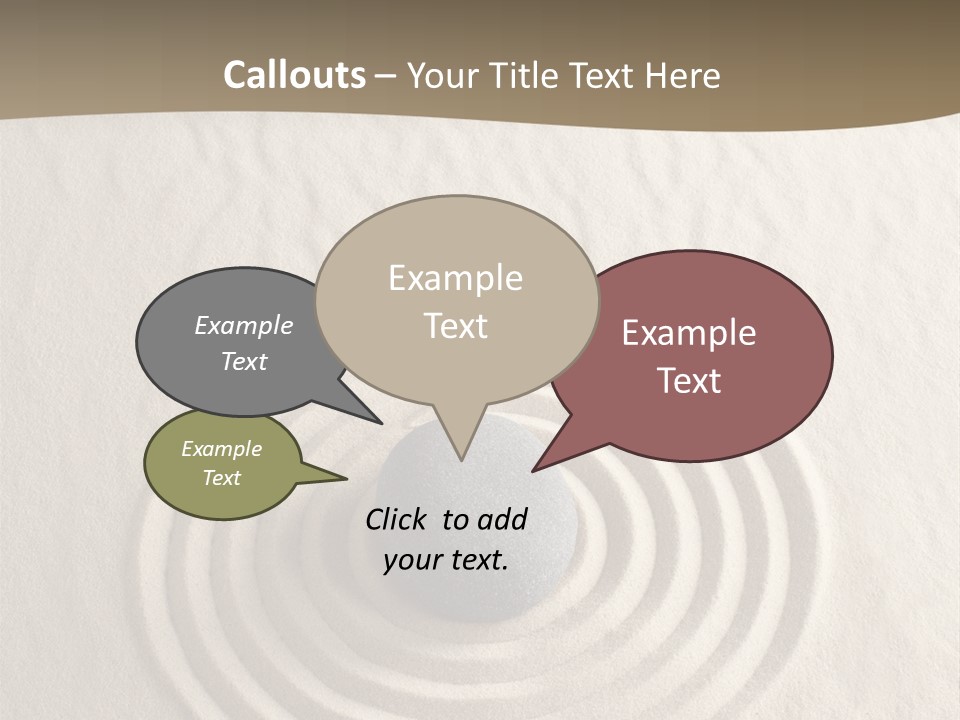 Callouts – Your Title Text Here

Example Text

Example Text

Example Text

Example Text

Click to add your text.